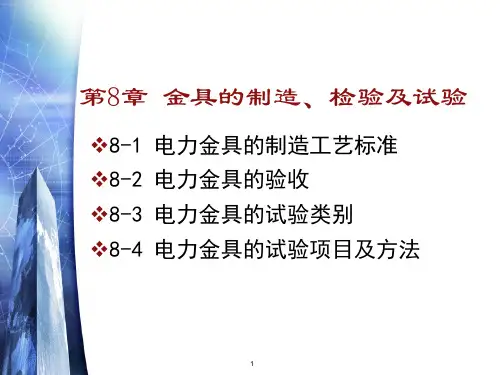 第8章 金具的制造、检验及试验

❖8-1 电力金具的制造工艺标准
❖8-2 电力金具的验收
❖8-3 电力金具的试验类别
❖8-4 电力金具的试验项目及方法

1